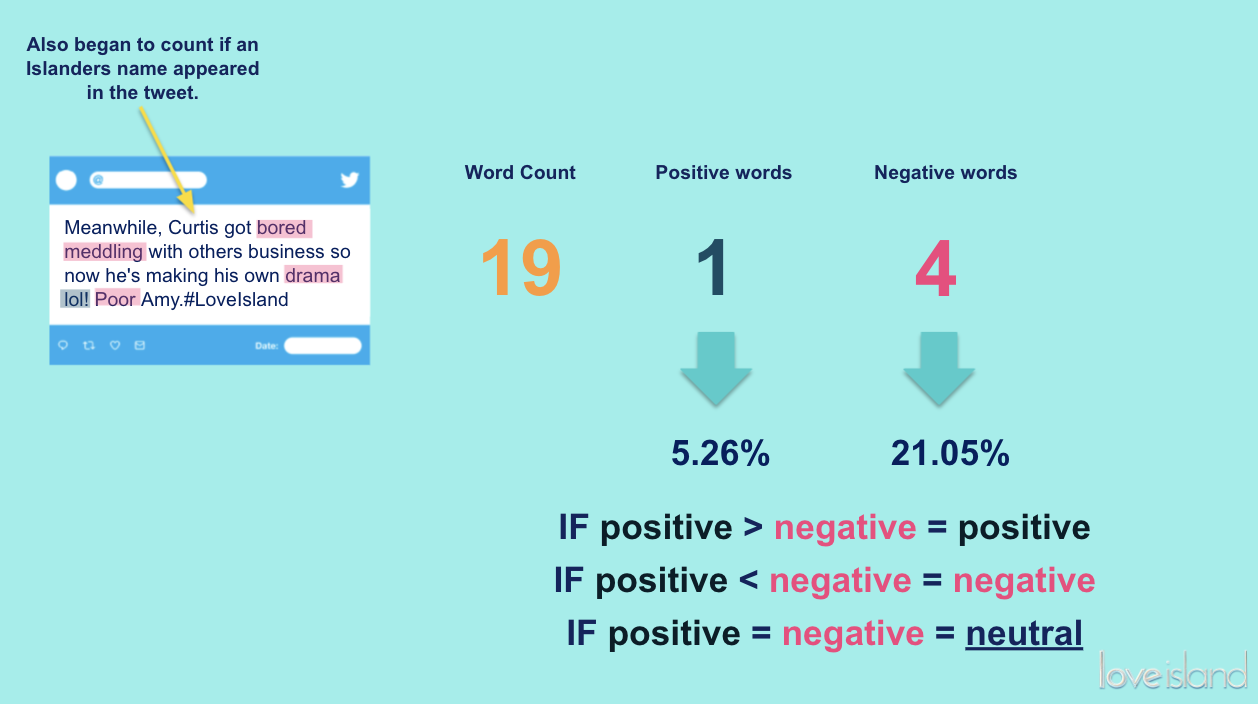 Also began to count if an Islanders name appeared in the tweet.

@

Meanwhile, Curtis got bored meddling with others business so now he's making his own drama lol! Poor Amy.#LoveIsland

Date:

Word Count

19

Positive words

1

5.26%

Negative words

4

21.05%

IF positive > negative = positive
IF positive < negative = negative
IF positive = negative = neutral

love island